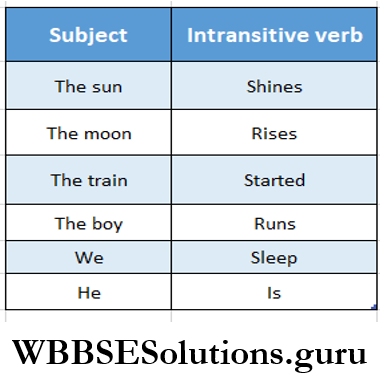 | Subject | Intransitive verb |
|---|---|
| The sun | Shines |
| The moon | Rises |
| The train | Started |
| The boy | Runs |
| We | Sleep |
| He | Is |

WBBSESolutions.guru